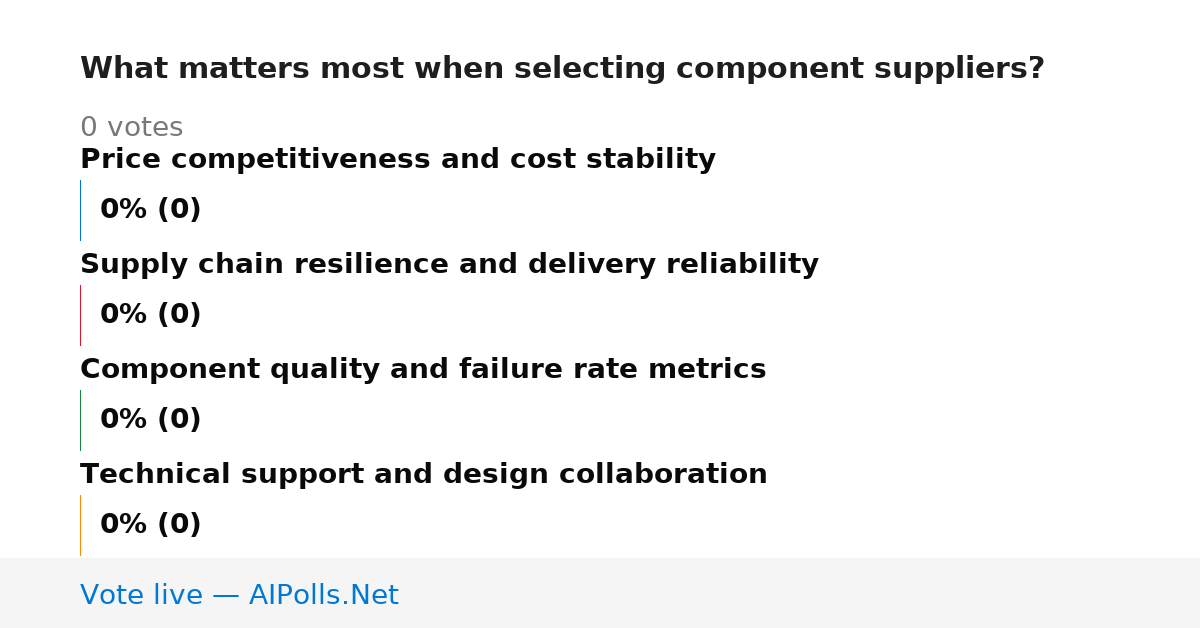 What matters most when selecting component suppliers?

0 votes

Price competitiveness and cost stability

0% (0)

Supply chain resilience and delivery reliability

0% (0)

Component quality and failure rate metrics

0% (0)

Technical support and design collaboration

0% (0)

Vote live — AIPolls.Net